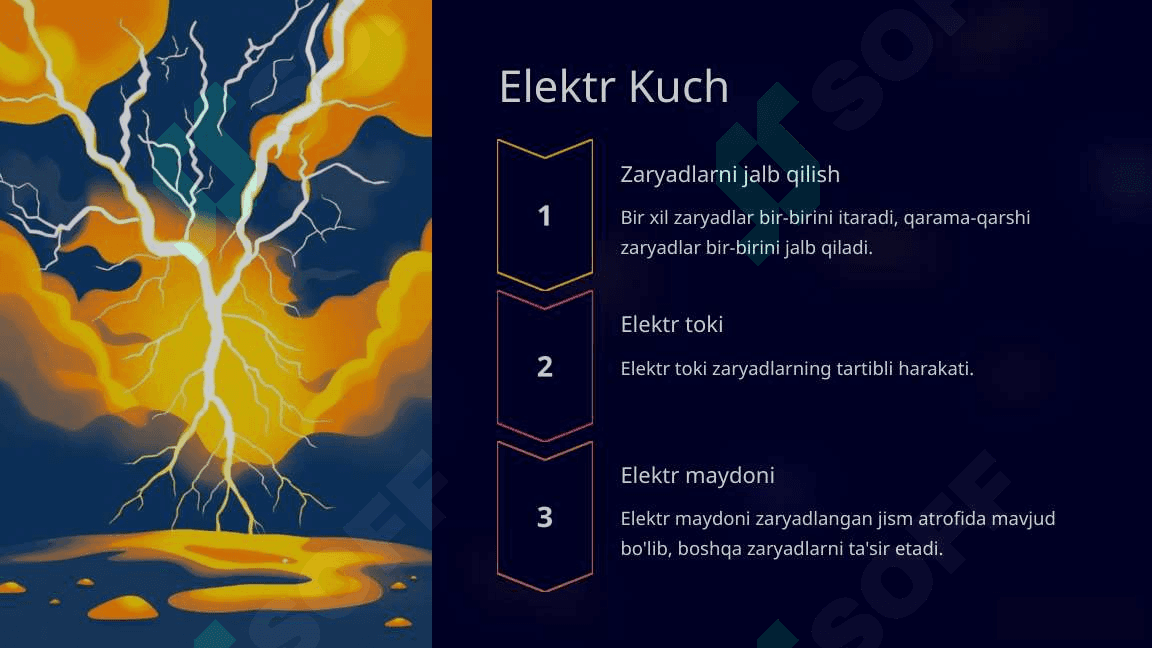 Elektr Kuch

1

Zaryadlarni jalb qilish

Bir xil zaryadlar bir-birini itaradi, qarama-qarshi zaryadlar bir-birini jalb qiladi.

2

Elektr toki

Elektr toki zaryadlarning tartibli harakati.

3

Elektr maydoni

Elektr maydoni zaryadlangan jism atrofida mavjud bo'lib, boshqa zaryadlarni ta'sir etadi.